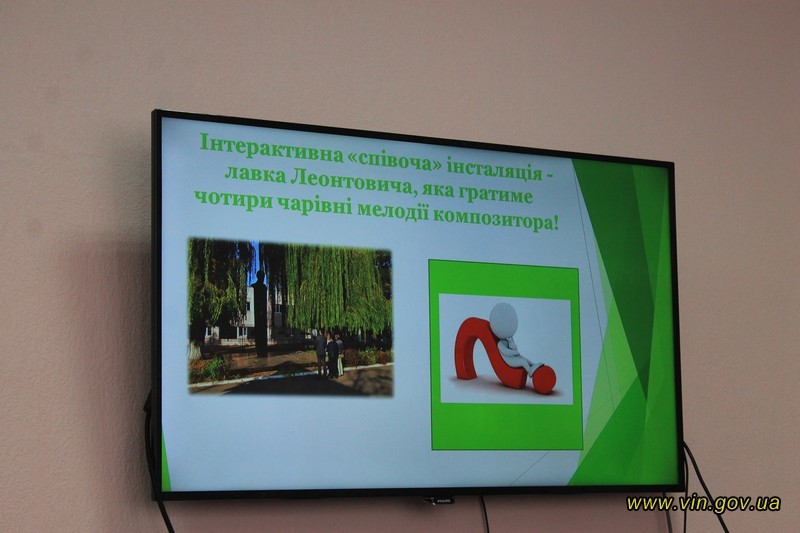 Інтерактивна «співоча» інсталяція - лавка Леонтовича, яка гратиме чотири чарівні мелодії композитора!

PHILIPS

www.vin.gov.ua